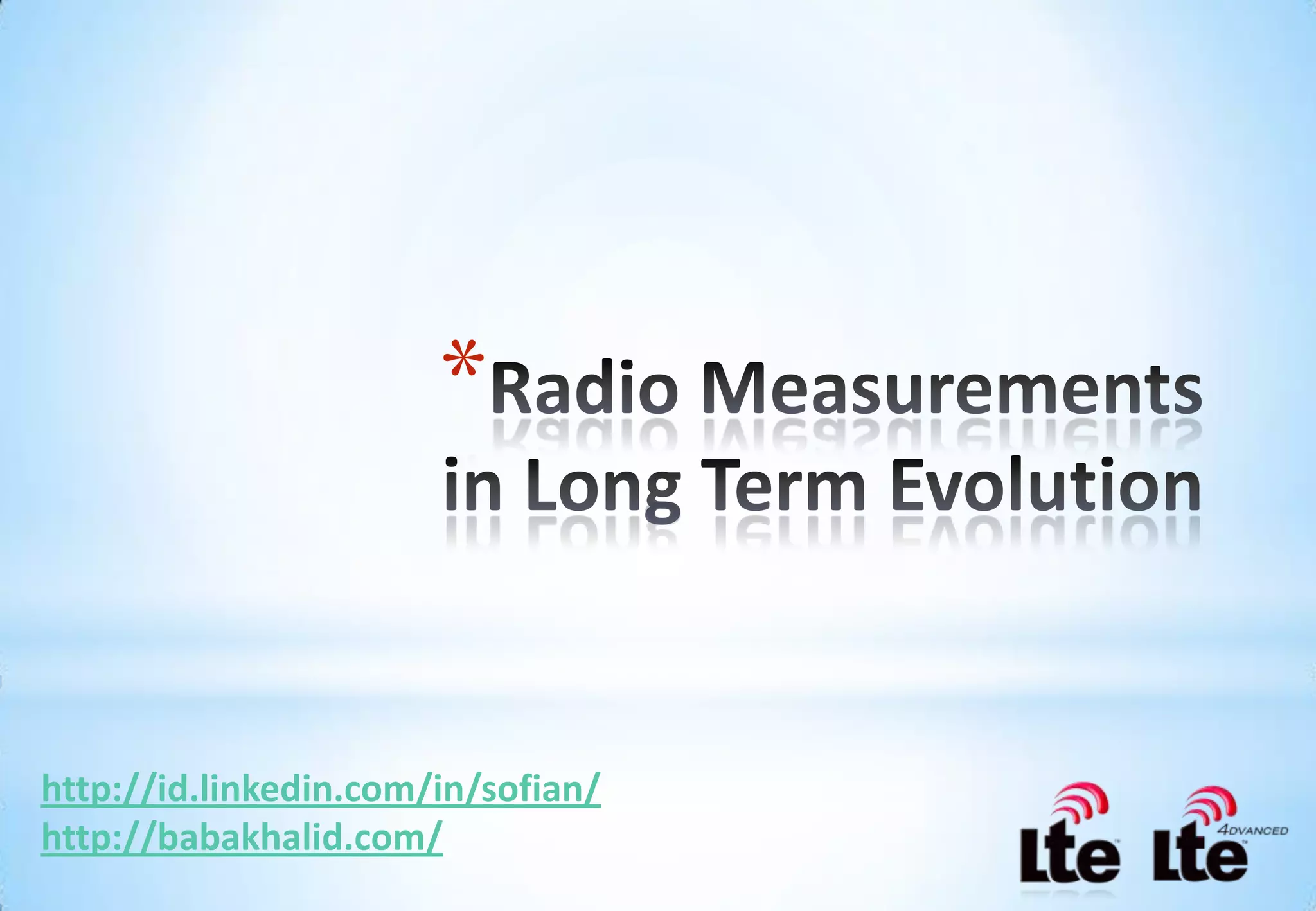 *Radio Measurements in Long Term Evolution

http://id.linkedin.com/in/sofian/
http://babakhalid.com/

Lte Lte 4DVANCED